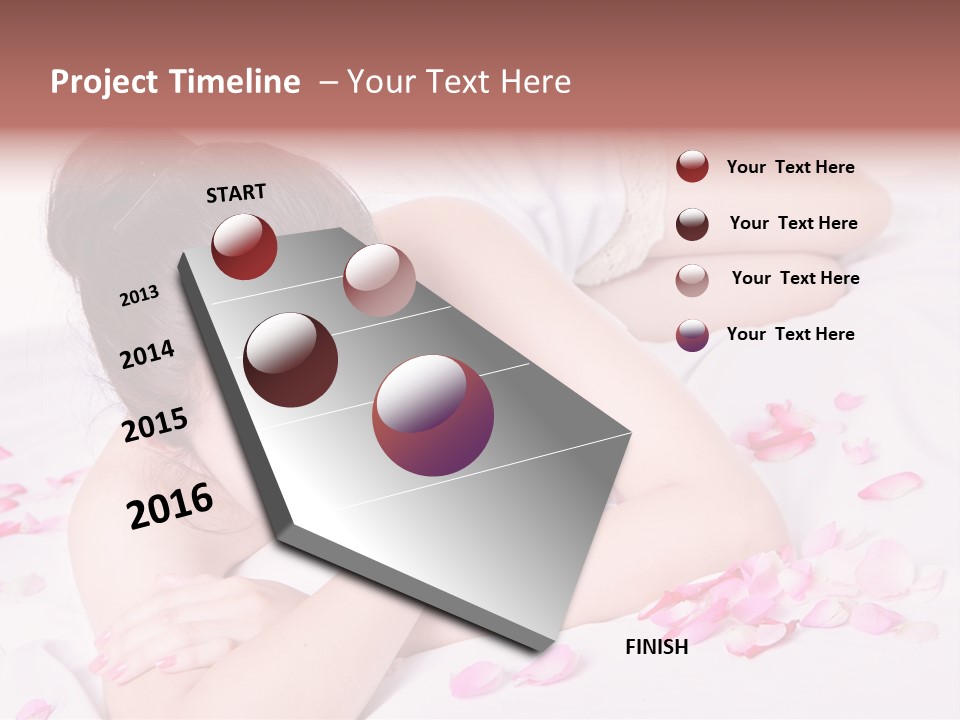 Project Timeline – Your Text Here

START

2013

2014

2015

2016

FINISH

Your Text Here

Your Text Here

Your Text Here

Your Text Here